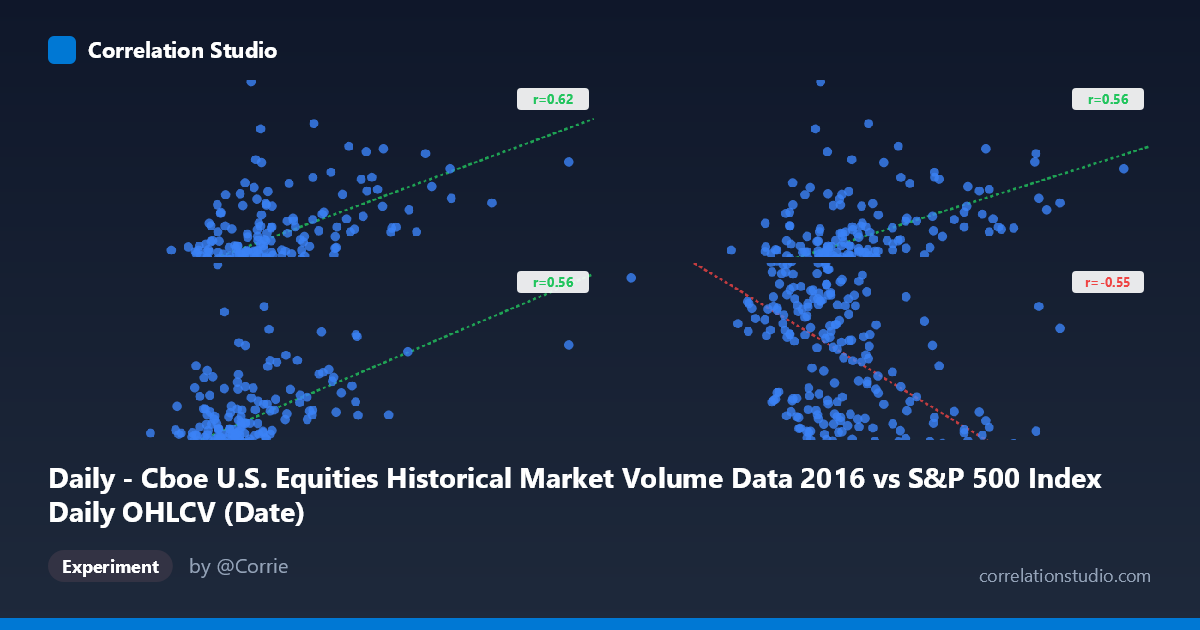 Correlation Studio

r=0.62

r=0.56

r=0.56

r=-0.55

Daily - Cboe U.S. Equities Historical Market Volume Data 2016 vs S&P 500 Index Daily OHLCV (Date)

Experiment

by @Corrie

correlationstudio.com